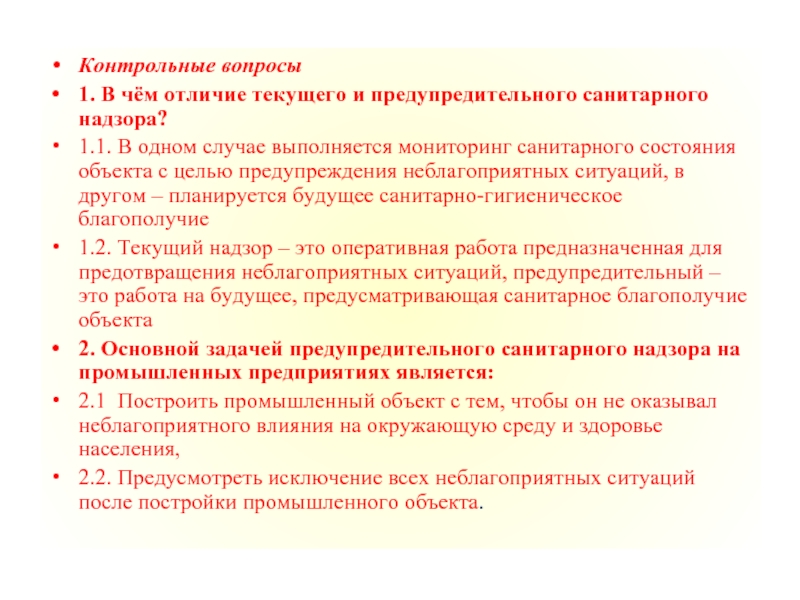 • Контрольные вопросы
• 1. В чём отличие текущего и предупредительного санитарного надзора?
• 1.1. В одном случае выполняется мониторинг санитарного состояния объекта с целью предупреждения неблагоприятных ситуаций, в другом – планируется будущее санитарно-гигиеническое благополучие
• 1.2. Текущий надзор – это оперативная работа предназначенная для предотвращения неблагоприятных ситуаций, предупредительный – это работа на будущее, предусматривающая санитарное благополучие объекта
• 2. Основной задачей предупредительного санитарного надзора на промышленных предприятиях является:
• 2.1 Построить промышленный объект с тем, чтобы он не оказывал неблагоприятного влияния на окружающую среду и здоровье населения,
• 2.2. Предусмотреть исключение всех неблагоприятных ситуаций после постройки промышленного объекта.